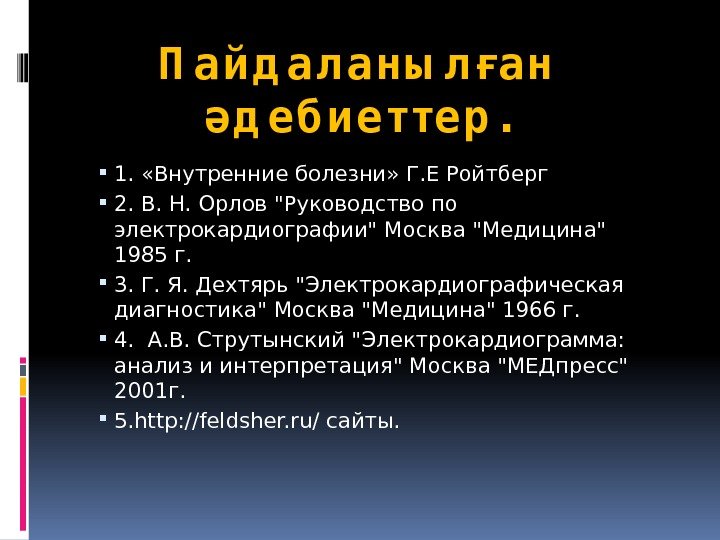 Пайдаланылған әдебиеттер.

1. «Внутренние болезни» Г.Е Ройтберг

2. В. Н. Орлов "Руководство по электрокардиографии" Москва "Медицина" 1985 г.

3. Г. Я. Дехтярь "Электрокардиографическая диагностика" Москва "Медицина" 1966 г.

4. А.В. Струтынский "Электрокардиограмма: анализ и интерпретация" Москва "МЕДпресс" 2001г.

5.http://feldsher.ru/ сайты.